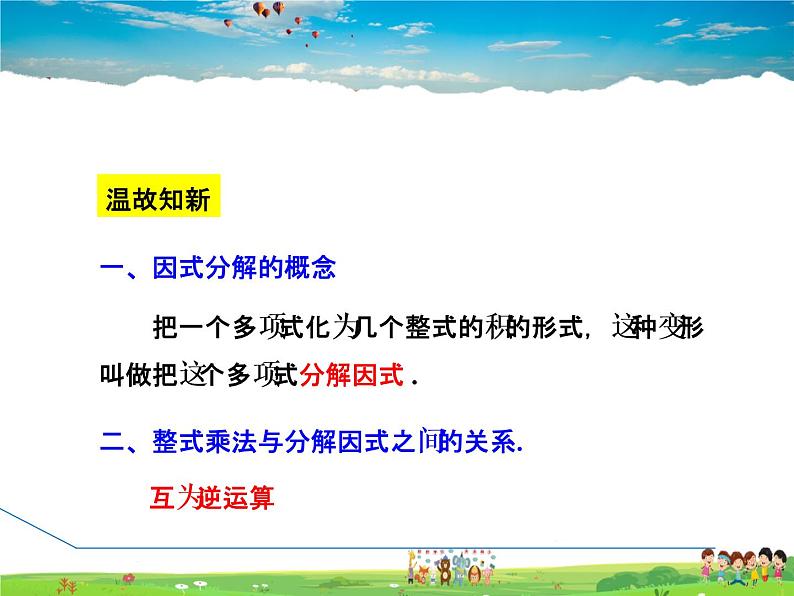 温故知新

一、因式分解的概念

把一个多项式化为几个整式的积的形式，这种变形叫做把这个多项式分解因式．

二、整式乘法与分解因式之间的关系.

互为逆运算